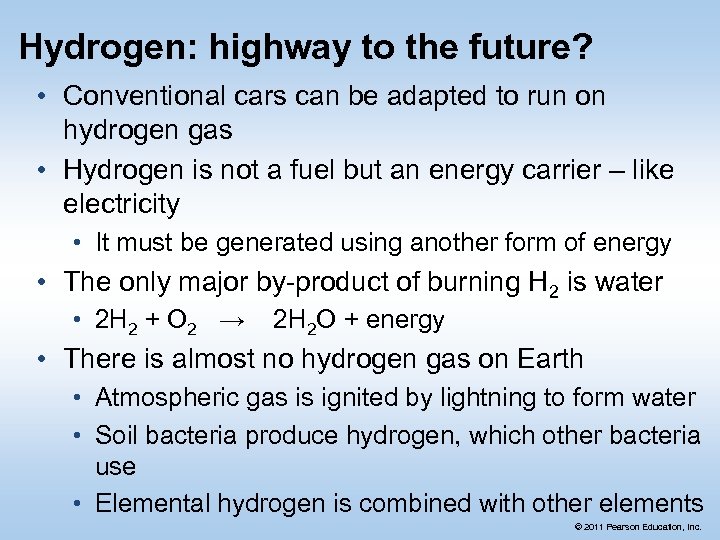 Hydrogen: highway to the future?

• Conventional cars can be adapted to run on hydrogen gas
• Hydrogen is not a fuel but an energy carrier – like electricity
  • It must be generated using another form of energy
• The only major by-product of burning $H_2$ is water
  • $2H_2 + O_2 \rightarrow 2H_2O$ + energy
• There is almost no hydrogen gas on Earth
  • Atmospheric gas is ignited by lightning to form water
  • Soil bacteria produce hydrogen, which other bacteria use
  • Elemental hydrogen is combined with other elements

© 2011 Pearson Education, Inc.